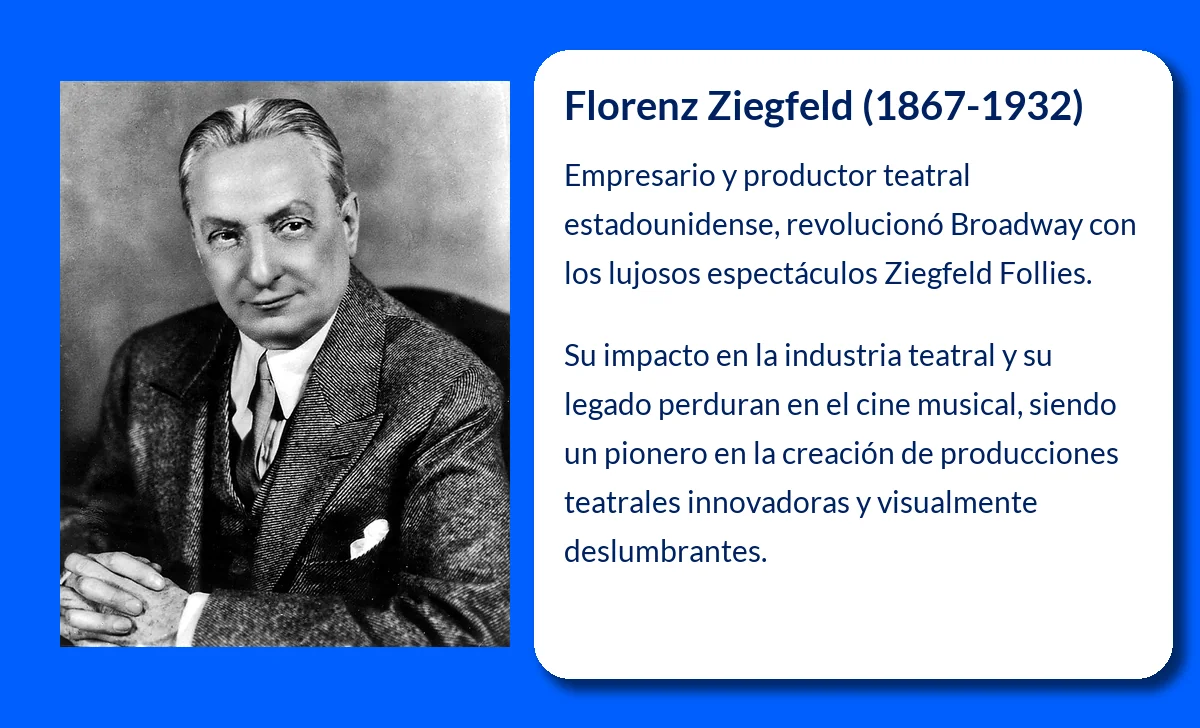 Florenz Ziegfeld (1867-1932)

Empresario y productor teatral estadounidense, revolucionó Broadway con los lujosos espectáculos Ziegfeld Follies.

Su impacto en la industria teatral y su legado perduran en el cine musical, siendo un pionero en la creación de producciones teatrales innovadoras y visualmente deslumbrantes.